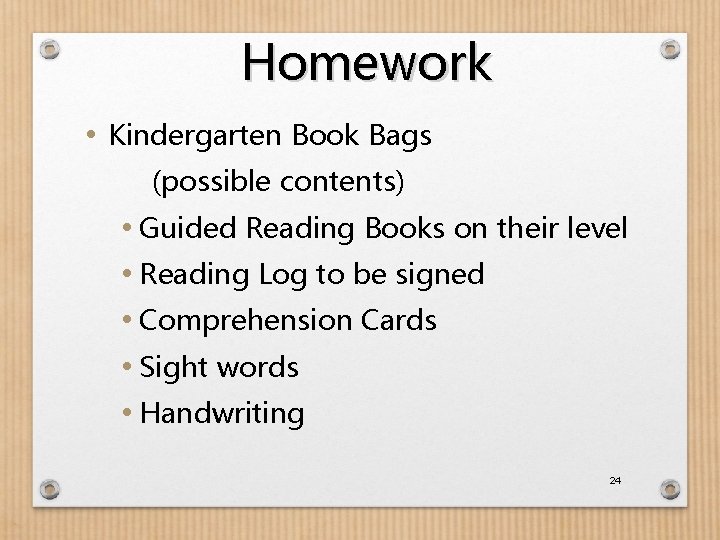 Homework

• Kindergarten Book Bags
(possible contents)
• Guided Reading Books on their level
• Reading Log to be signed
• Comprehension Cards
• Sight words
• Handwriting

24